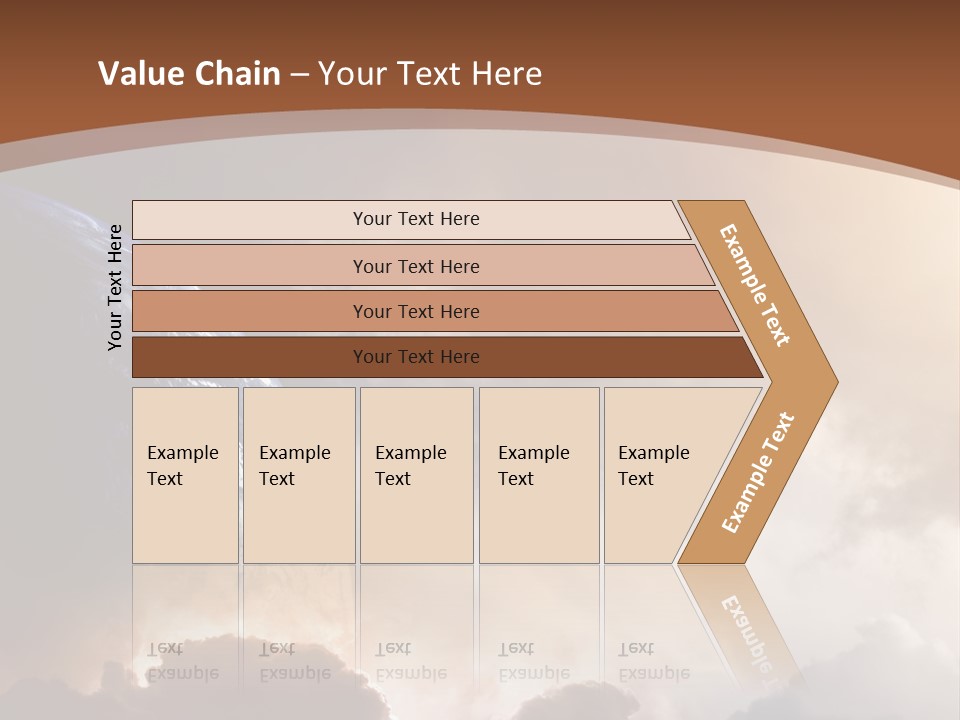 Value Chain – Your Text Here

Your Text Here

Your Text Here

Your Text Here

Your Text Here

Your Text Here

Example Text

Example Text

Example Text

Example Text

Example Text

Example Text

Example Text